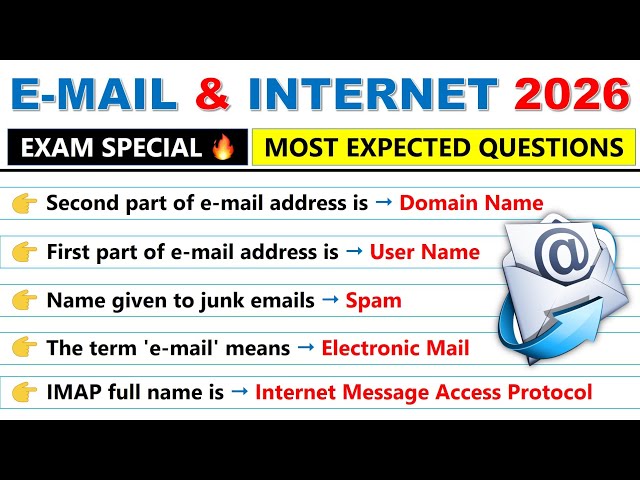 E-MAIL & INTERNET 2026

EXAM SPECIAL 🔥

MOST EXPECTED QUESTIONS

👉 Second part of e-mail address is → Domain Name

👉 First part of e-mail address is → User Name

👉 Name given to junk emails → Spam

👉 The term 'e-mail' means → Electronic Mail

👉 IMAP full name is → Internet Message Access Protocol

@